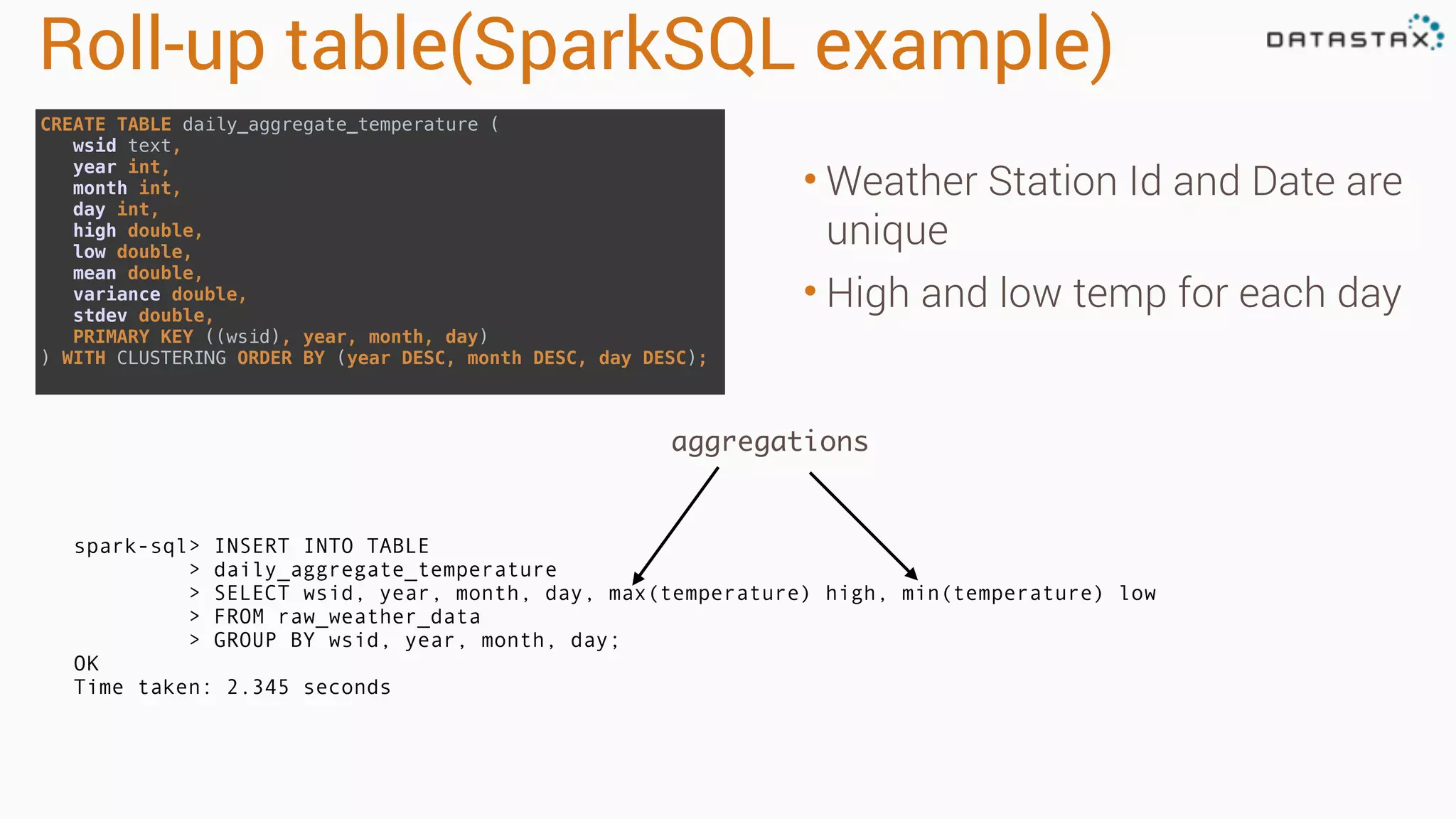 Roll-up table(SparkSQL example)

DATASTAX

CREATE TABLE daily_aggregate_temperature (
wsid text,
year int,
month int,
day int,
high double,
low double,
mean double,
variance double,
stdev double,
PRIMARY KEY ((wsid), year, month, day)
) WITH CLUSTERING ORDER BY (year DESC, month DESC, day DESC);

• Weather Station Id and Date are unique

• High and low temp for each day

aggregations

spark-sql> INSERT INTO TABLE
> daily_aggregate_temperature
> SELECT wsid, year, month, day, max(temperature) high, min(temperature) low
> FROM raw_weather_data
> GROUP BY wsid, year, month, day;
OK
Time taken: 2.345 seconds